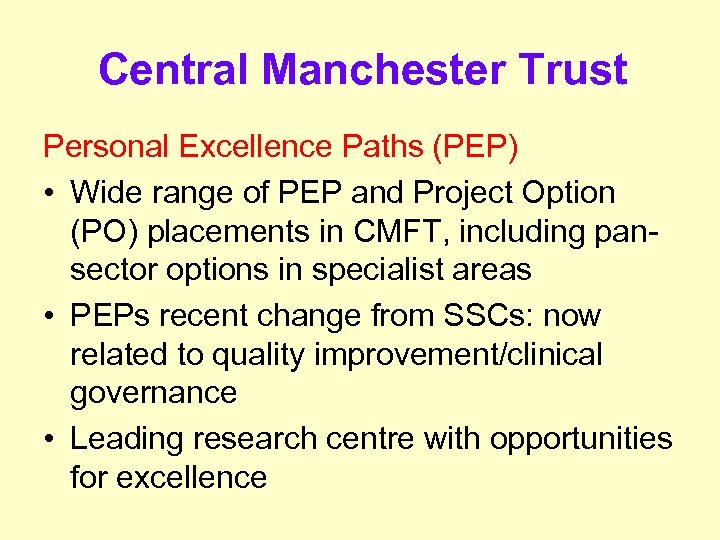 Central Manchester Trust

Personal Excellence Paths (PEP)

• Wide range of PEP and Project Option (PO) placements in CMFT, including pan-sector options in specialist areas

• PEPs recent change from SSCs: now related to quality improvement/clinical governance

• Leading research centre with opportunities for excellence